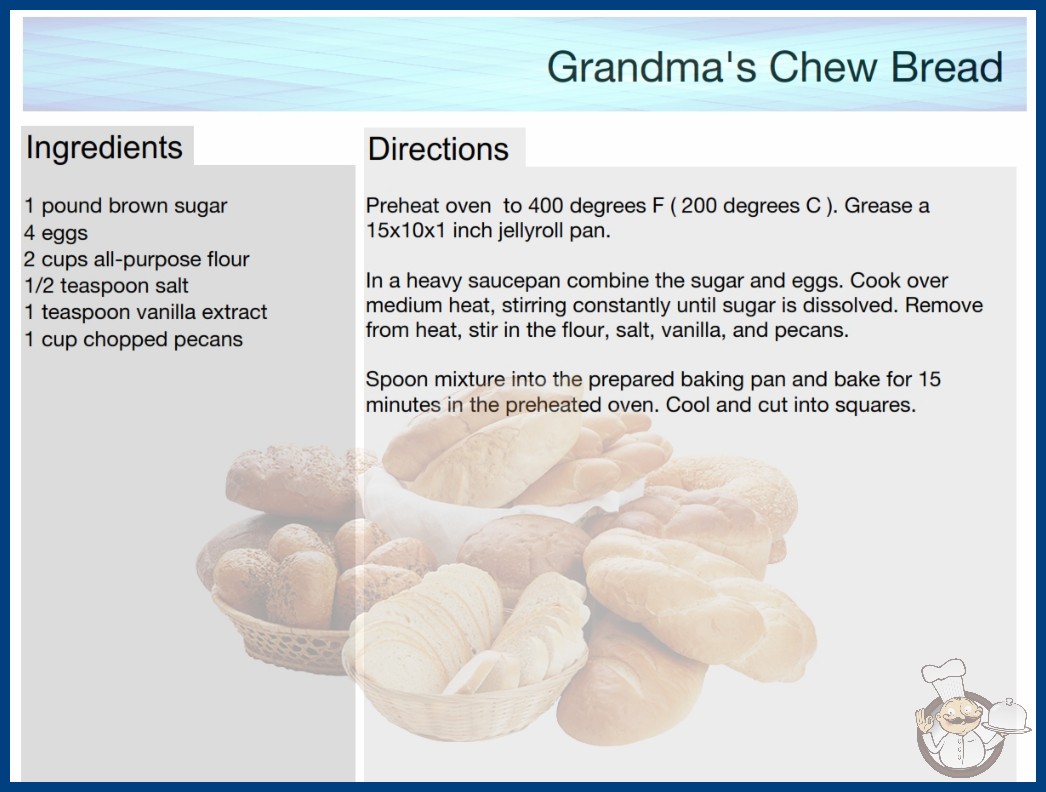 Grandma's Chew Bread

Ingredients

1 pound brown sugar
4 eggs
2 cups all-purpose flour
1/2 teaspoon salt
1 teaspoon vanilla extract
1 cup chopped pecans

Directions

Preheat oven to 400 degrees F ( 200 degrees C ). Grease a 15x10x1 inch jellyroll pan.

In a heavy saucepan combine the sugar and eggs. Cook over medium heat, stirring constantly until sugar is dissolved. Remove from heat, stir in the flour, salt, vanilla, and pecans.

Spoon mixture into the prepared baking pan and bake for 15 minutes in the preheated oven. Cool and cut into squares.